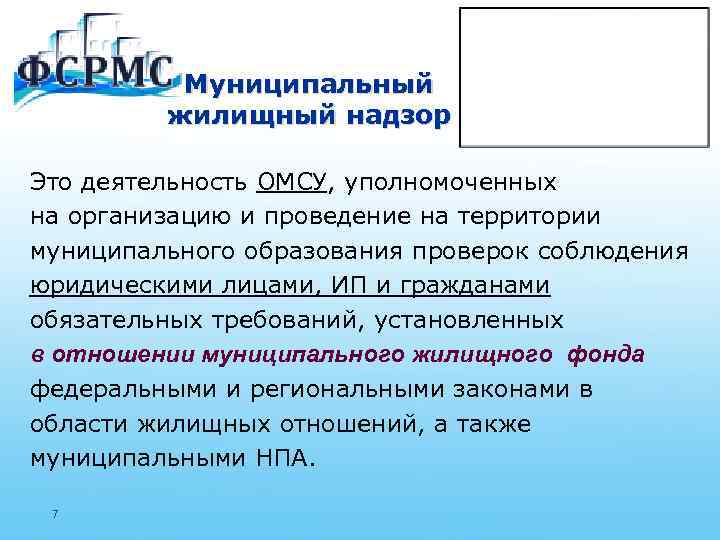 ФСРМС

Муниципальный жилищный надзор

Это деятельность ОМСУ, уполномоченных на организацию и проведение на территории муниципального образования проверок соблюдения юридическими лицами, ИП и гражданами обязательных требований, установленных в отношении муниципального жилищного фонда федеральными и региональными законами в области жилищных отношений, а также муниципальными НПА.

7